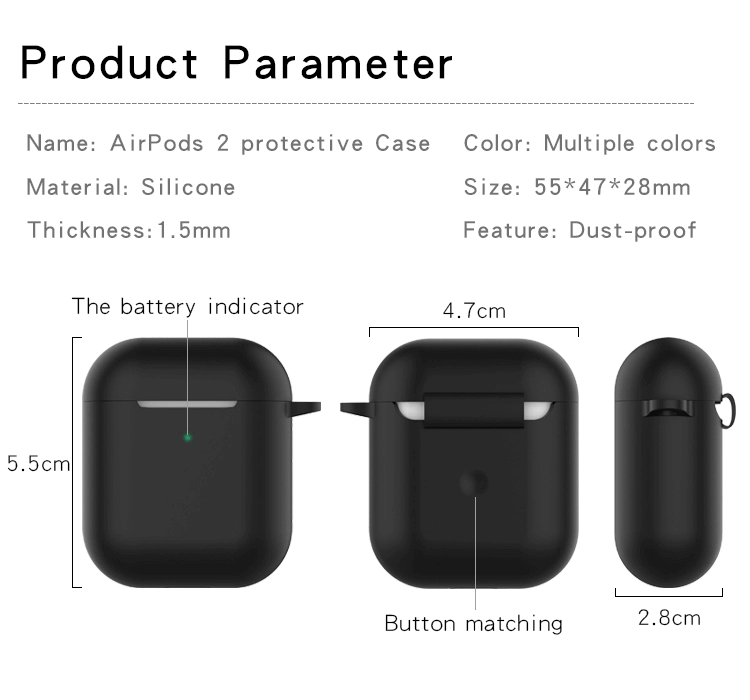 Product Parameter

Name: AirPods 2 protective Case
Material: Silicone
Thickness:1.5mm

Color: Multiple colors
Size: 55*47*28mm
Feature: Dust-proof

The battery indicator

4.7cm

5.5cm

Button matching

2.8cm